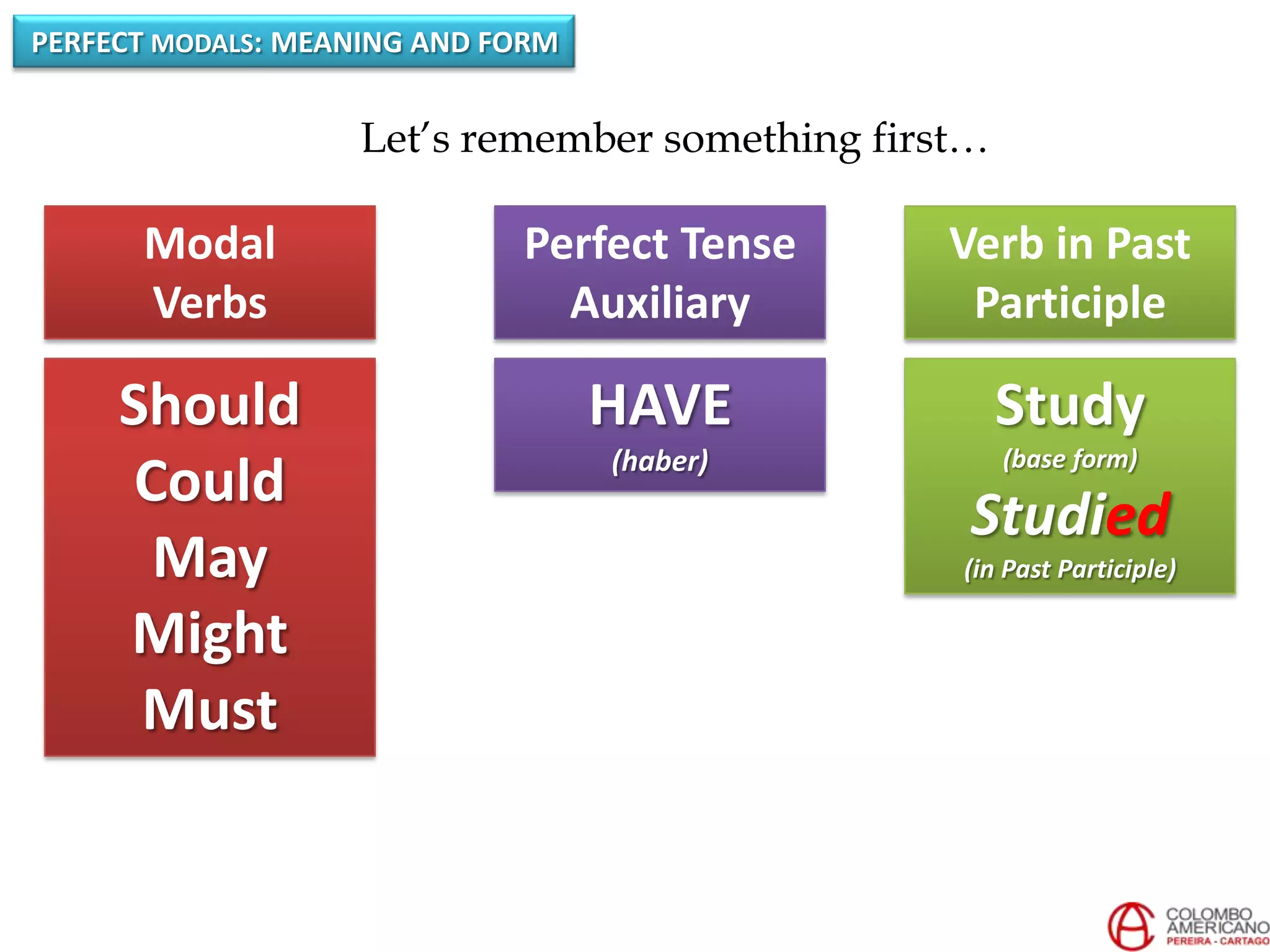 PERFECT MODALS: MEANING AND FORM

Let's remember something first…

Modal Verbs

Should
Could
May
Might
Must

Perfect Tense Auxiliary

HAVE
(haber)

Verb in Past Participle

Study
(base form)
Studied
(in Past Participle)

COLOMBO AMERICANO
PEREIRA - CARTAGO